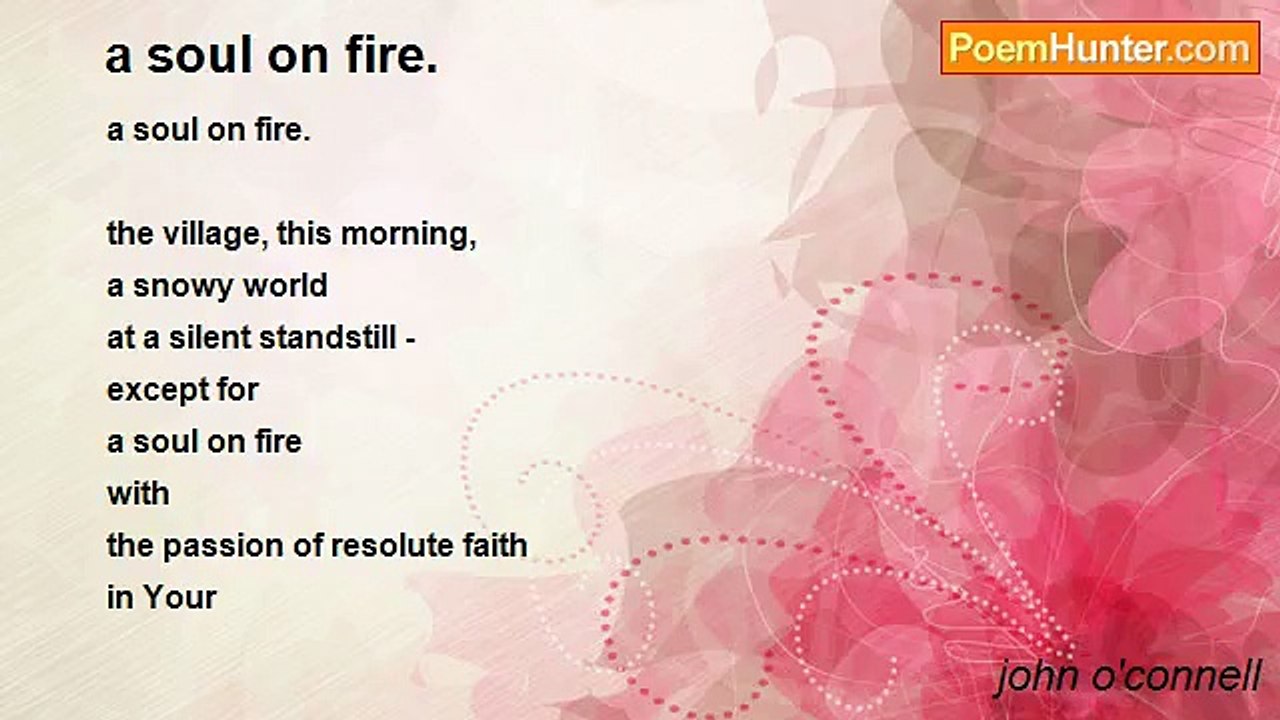 a soul on fire.

PoemHunter.com

a soul on fire.

the village, this morning,
a snowy world
at a silent standstill -
except for
a soul on fire
with
the passion of resolute faith
in Your

john o'connell